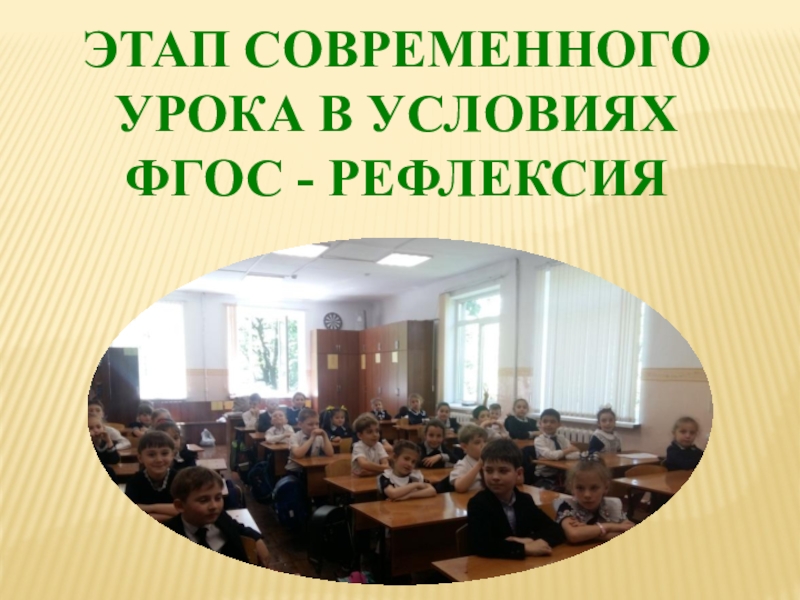 ЭТАП СОВРЕМЕННОГО УРОКА В УСЛОВИЯХ ФГОС - РЕФЛЕКСИЯ